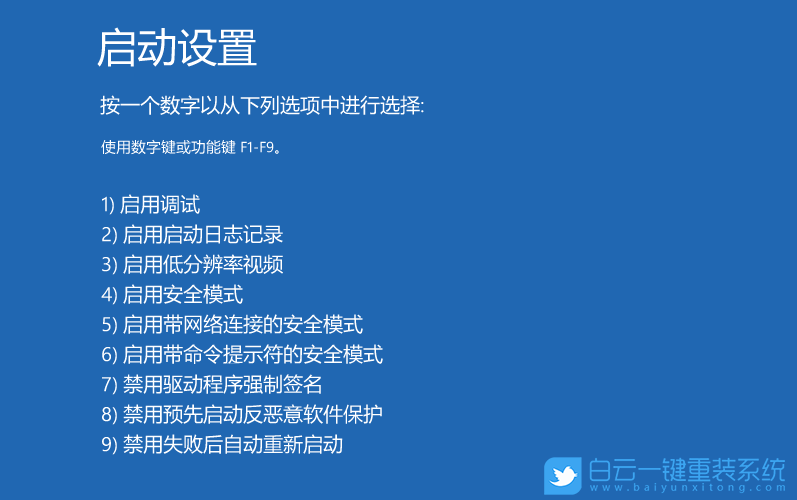 启动设置

按一个数字以从下列选项中进行选择:

使用数字键或功能键 F1-F9。

1) 启用调试
2) 启用启动日志记录
3) 启用低分辨率视频
4) 启用安全模式
5) 启用带网络连接的安全模式
6) 启用带命令提示符的安全模式
7) 禁用驱动程序强制签名
8) 禁用预先启动反恶意软件保护
9) 禁用失败后自动重新启动

白云一键重装系统
www.baiyunxitong.com